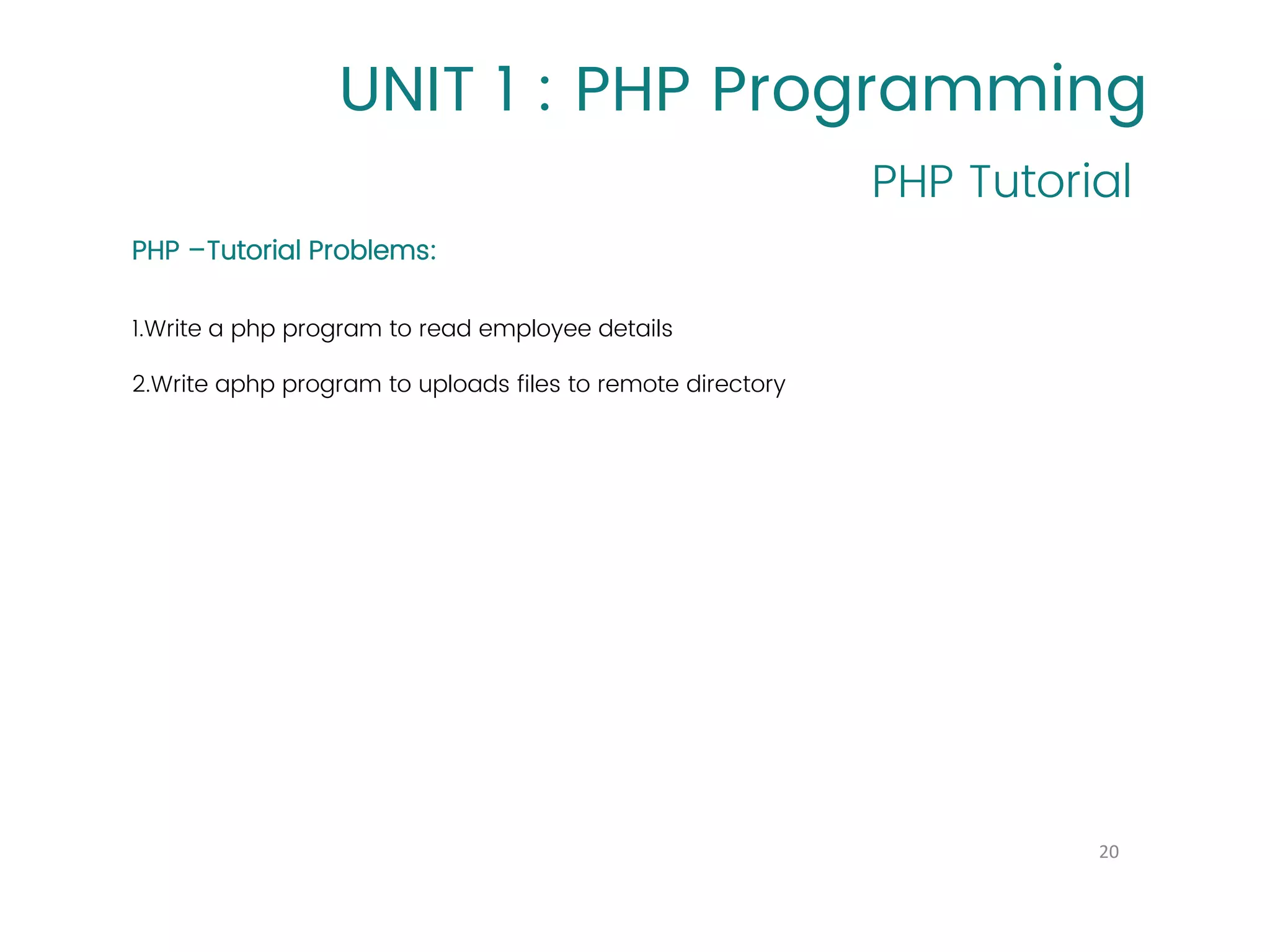 UNIT 1 : PHP Programming

PHP Tutorial

PHP –Tutorial Problems:

1.Write a php program to read employee details

2.Write aphp program to uploads files to remote directory

20